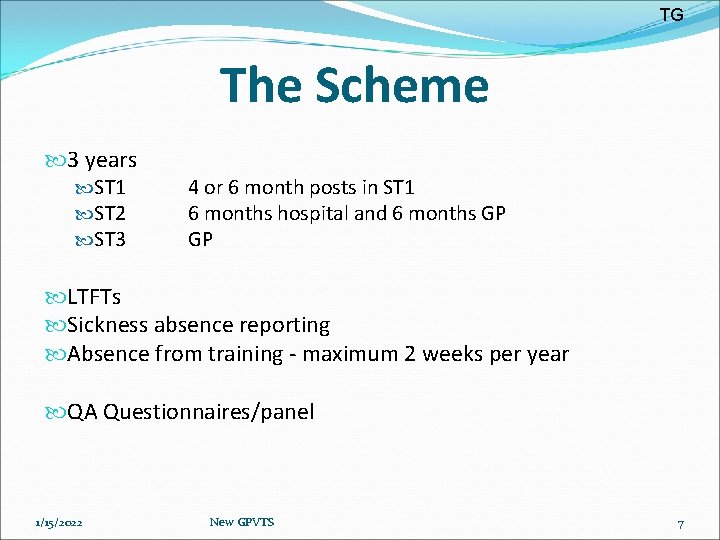 TG

The Scheme

3 years
ST1 4 or 6 month posts in ST1
ST2 6 months hospital and 6 months GP
ST3 GP

LTFTs
Sickness absence reporting
Absence from training - maximum 2 weeks per year

QA Questionnaires/panel

1/15/2022 New GPVTS 7